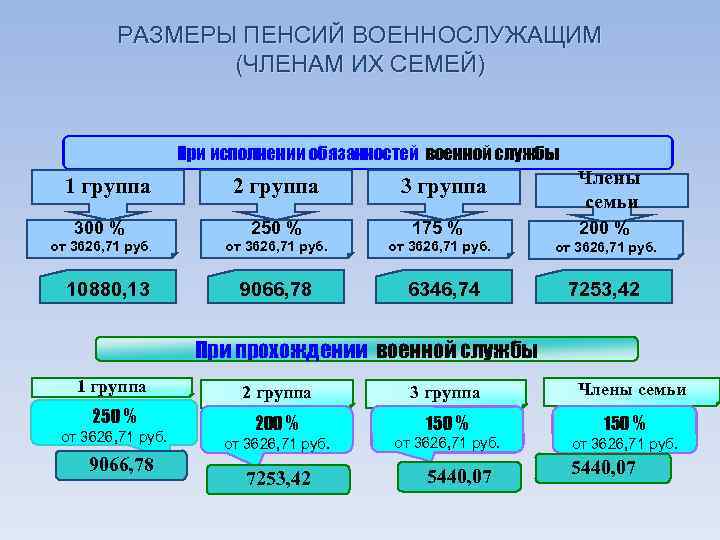 РАЗМЕРЫ ПЕНСИЙ ВОЕННОСЛУЖАЩИМ
(ЧЛЕНАМ ИХ СЕМЕЙ)

При исполнении обязанностей военной службы

1 группа

300 %
от 3626,71 руб.

10880,13

2 группа

250 %
от 3626,71 руб.

9066,78

3 группа

175 %
от 3626,71 руб.

6346,74

Члены семьи

200 %
от 3626,71 руб.

7253,42

При прохождении военной службы

1 группа

250 %
от 3626,71 руб.

9066,78

2 группа

200 %
от 3626,71 руб.

7253,42

3 группа

150 %
от 3626,71 руб.

5440,07

Члены семьи

150 %
от 3626,71 руб.

5440,07